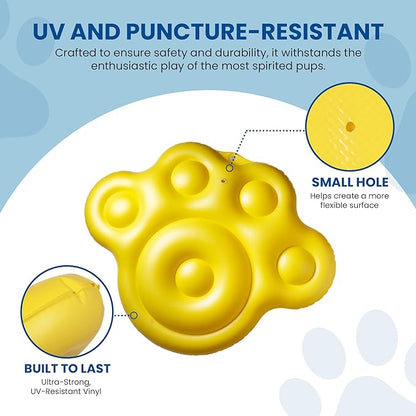 UV AND PUNCTURE-RESISTANT

Crafted to ensure safety and durability, it withstands the enthusiastic play of the most spirited pups.

SMALL HOLE

Helps create a more flexible surface

BUILT TO LAST

Ultra-Strong, UV-Resistant Vinyl